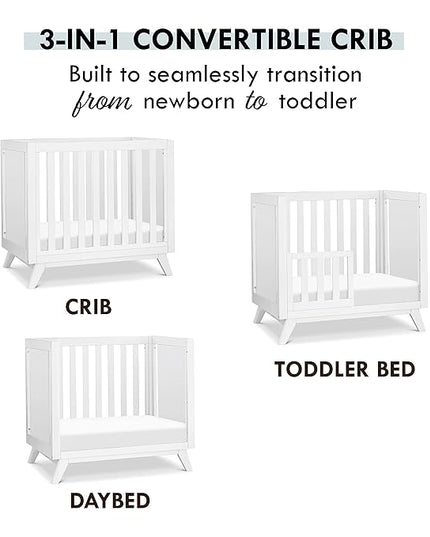 3-IN-1 CONVERTIBLE CRIB

Built to seamlessly transition from newborn to toddler

CRIB

TODDLER BED

DAYBED